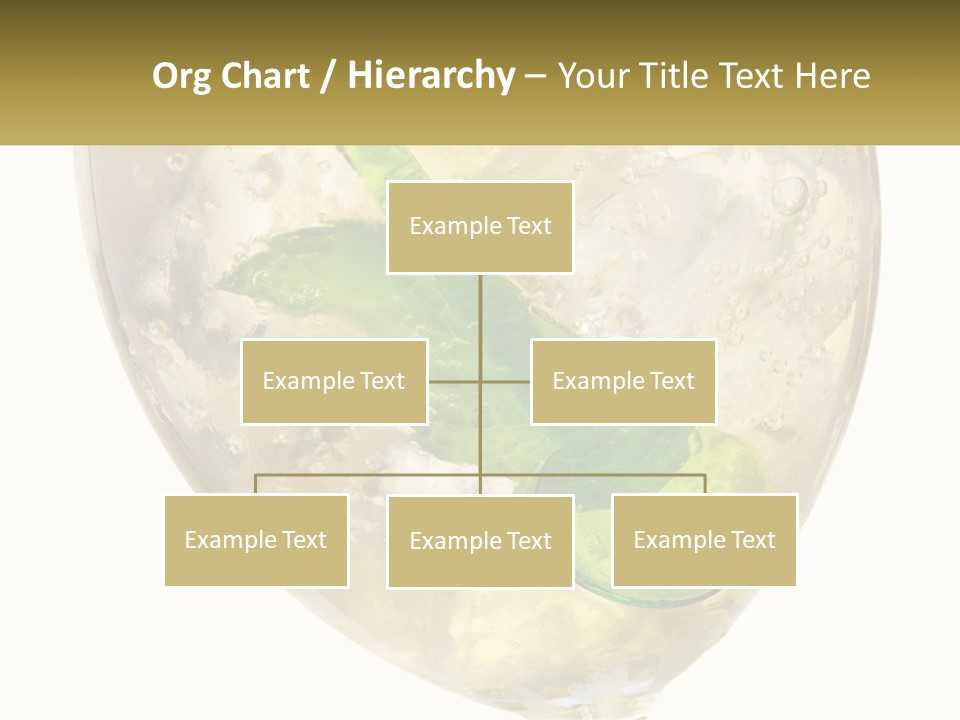 Org Chart / Hierarchy – Your Title Text Here

Example Text

Example Text

Example Text

Example Text

Example Text

Example Text